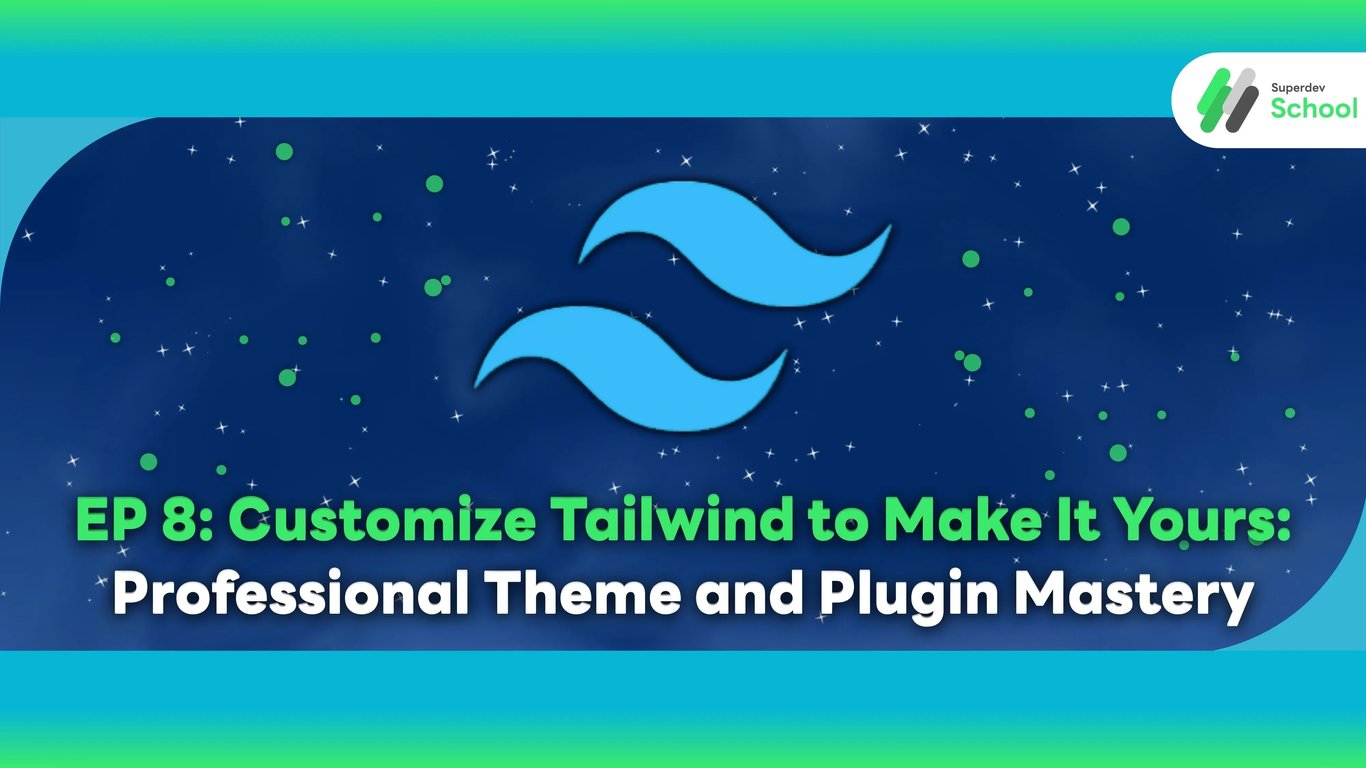 Superdev School

EP 8: Customize Tailwind to Make It Yours: Professional Theme and Plugin Mastery